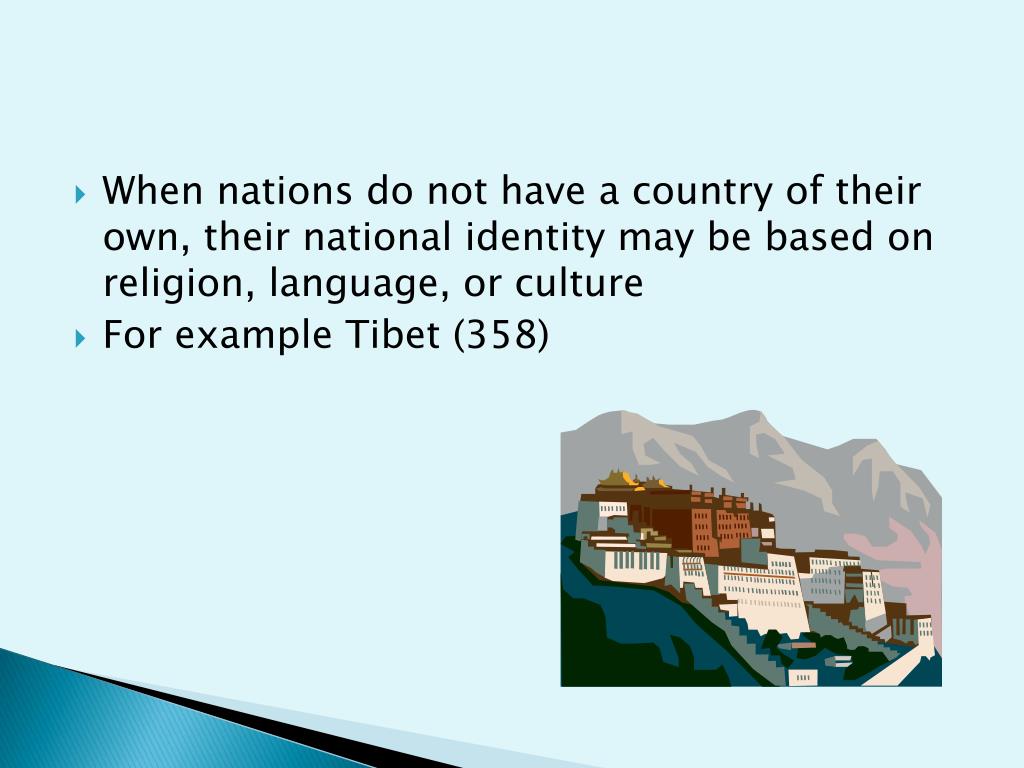 When nations do not have a country of their own, their national identity may be based on religion, language, or culture

For example Tibet (358)